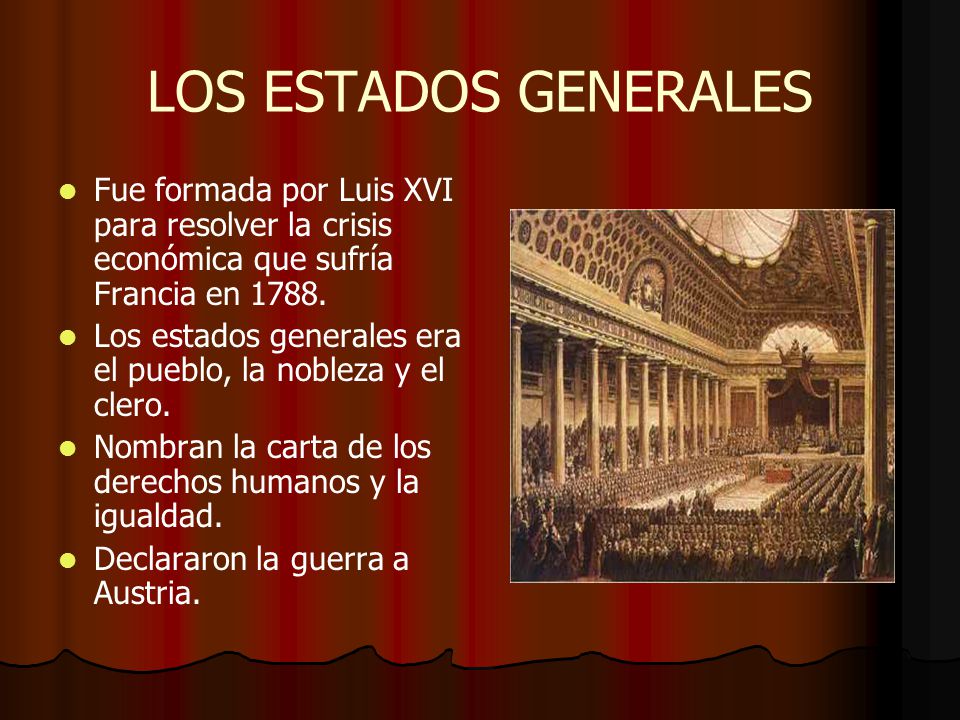 LOS ESTADOS GENERALES

- Fue formada por Luis XVI para resolver la crisis económica que sufría Francia en 1788.
- Los estados generales era el pueblo, la nobleza y el clero.
- Nombran la carta de los derechos humanos y la igualdad.
- Declararon la guerra a Austria.